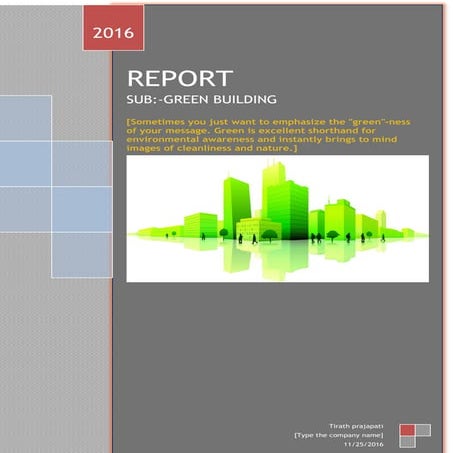 2016

REPORT

SUB:-GREEN BUILDING

[Sometimes you just want to emphasize the "green"-ness of your message. Green is excellent shorthand for environmental awareness and instantly brings to mind images of cleanliness and nature.]

Tirath prajapati
[Type the company name]
11/25/2016